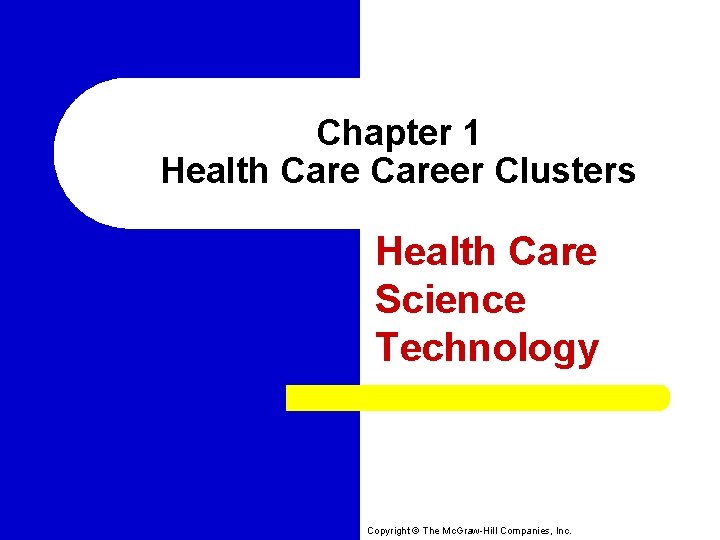 Chapter 1
Health Care Career Clusters

Health Care Science Technology

Copyright © The McGraw-Hill Companies, Inc.